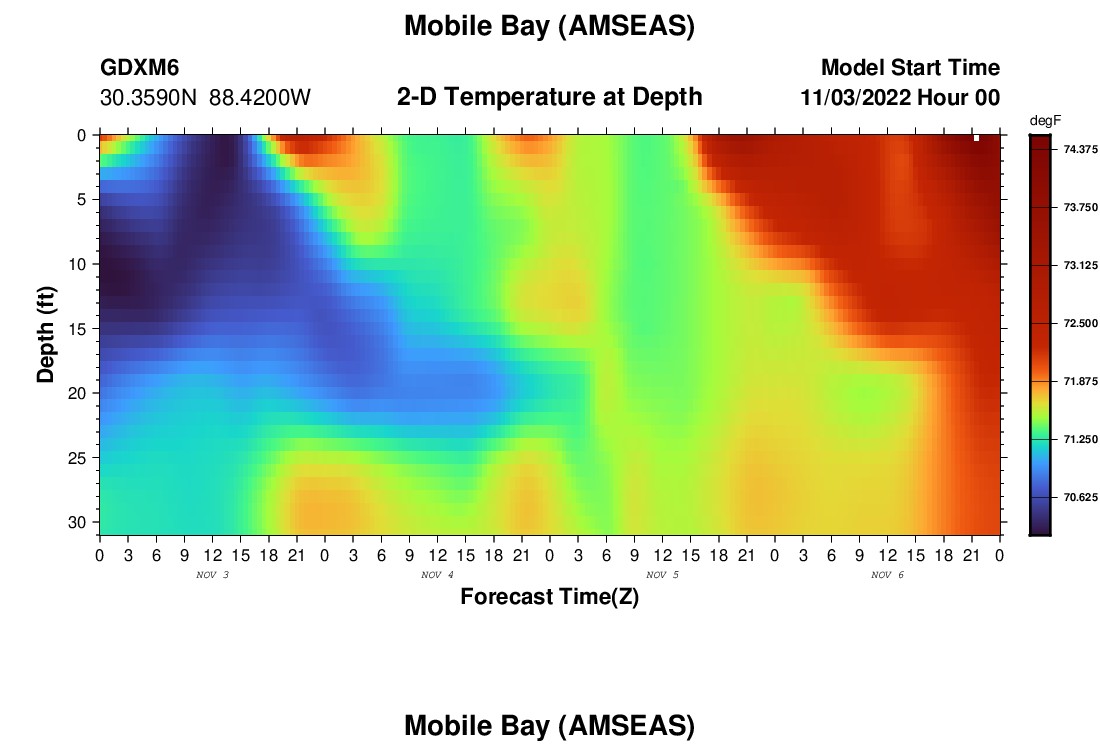 Mobile Bay (AMSEAS)

GDXM6
30.3590N 88.4200W

2-D Temperature at Depth

Model Start Time
11/03/2022 Hour 00

degF
74.375
73.750
73.125
72.500
71.875
71.250
70.625

Depth (ft)
0
5
10
15
20
25
30

0 3 6 9 12 15 18 21 0 3 6 9 12 15 18 21 0 3 6 9 12 15 18 21 0 3 6 9 12 15 18 21 0
NOV 3
NOV 4
NOV 5
NOV 6

Forecast Time(Z)

Mobile Bay (AMSEAS)